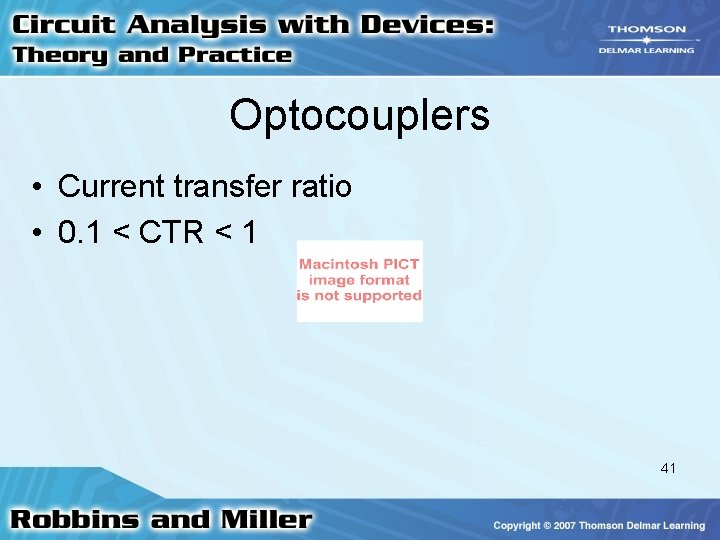 Circuit Analysis with Devices:
Theory and Practice

THOMSON
DELMAR LEARNING

Optocouplers

• Current transfer ratio
• 0.1 < CTR < 1

Macintosh PICT image format is not supported

41

Robbins and Miller

Copyright © 2007 Thomson Delmar Learning